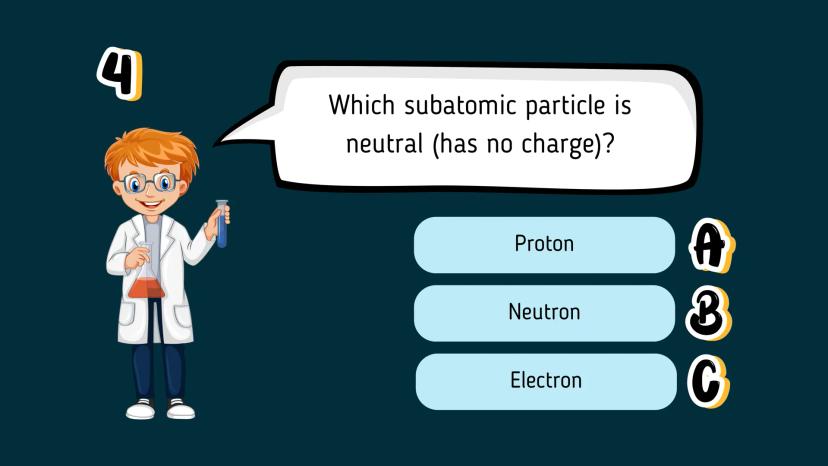 4

Which subatomic particle is neutral (has no charge)?

Proton A

Neutron B

Electron C